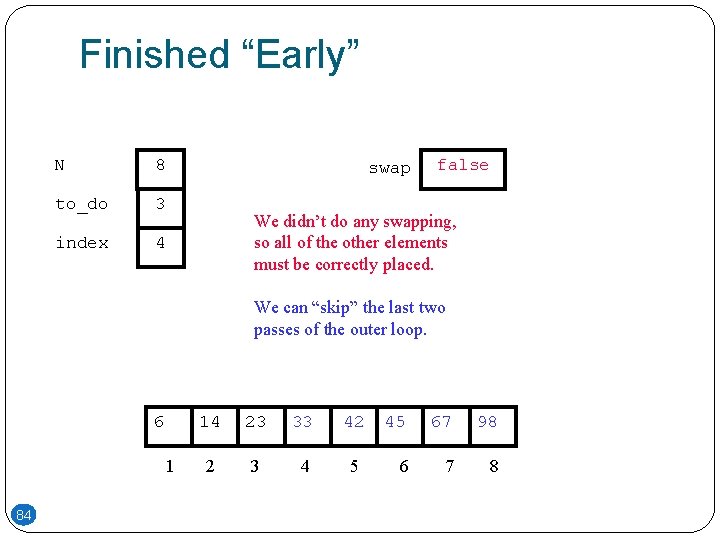 Finished “Early”

N 8

to_do 3

index 4

swap false

We didn’t do any swapping, so all of the other elements must be correctly placed.

We can “skip” the last two passes of the outer loop.

| 6 | 14 | 23 | 33 | 42 | 45 | 67 | 98 |
|---|---|---|---|---|---|---|---|
| 1 | 2 | 3 | 4 | 5 | 6 | 7 | 8 |

84